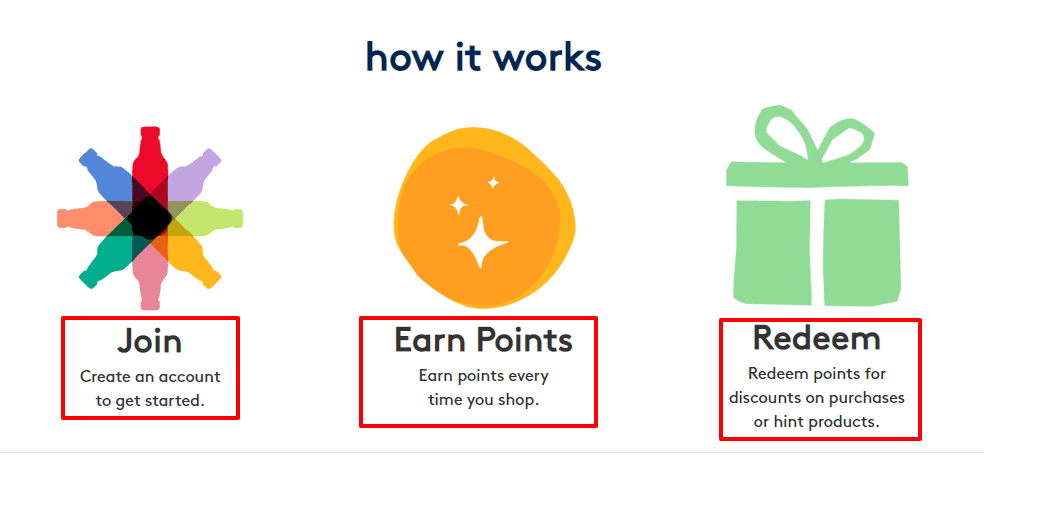 how it works

Join
Create an account to get started.

Earn Points
Earn points every time you shop.

Redeem
Redeem points for discounts on purchases or hint products.